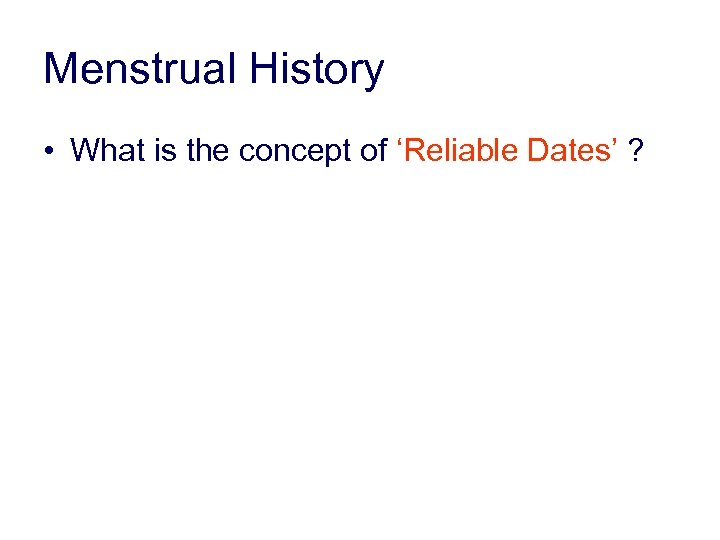 Menstrual History

• What is the concept of ‘Reliable Dates’ ?